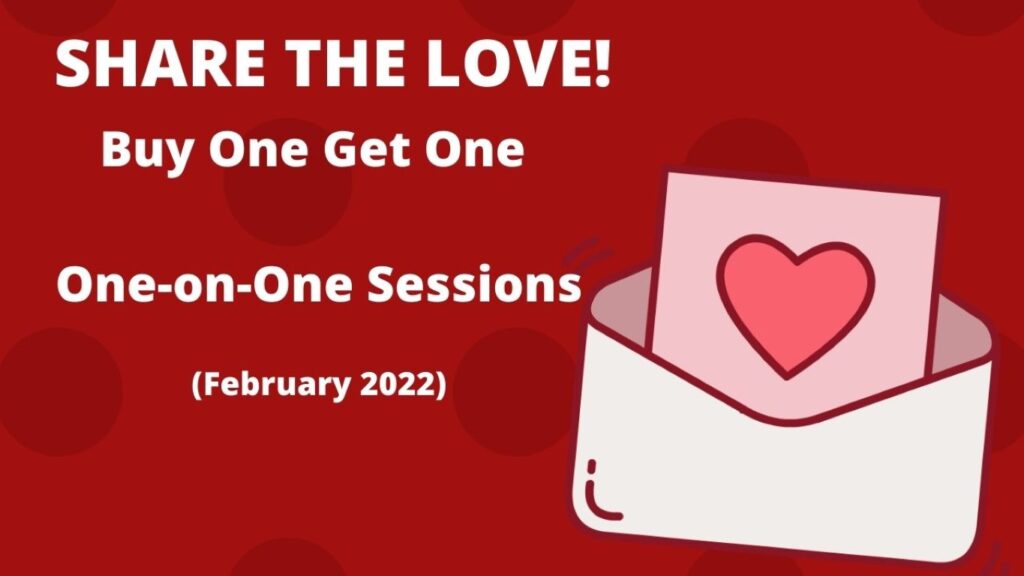 SHARE THE LOVE!

Buy One Get One

One-on-One Sessions

(February 2022)